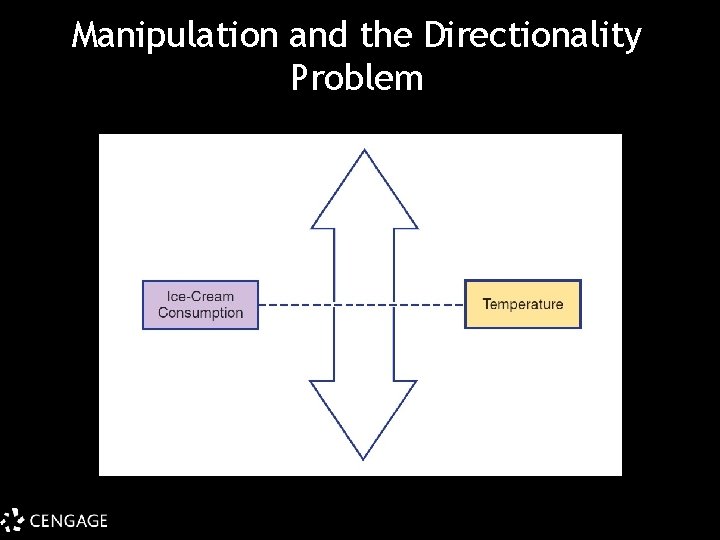 Manipulation and the Directionality Problem

Ice-Cream Consumption

Temperature

CENGAGE